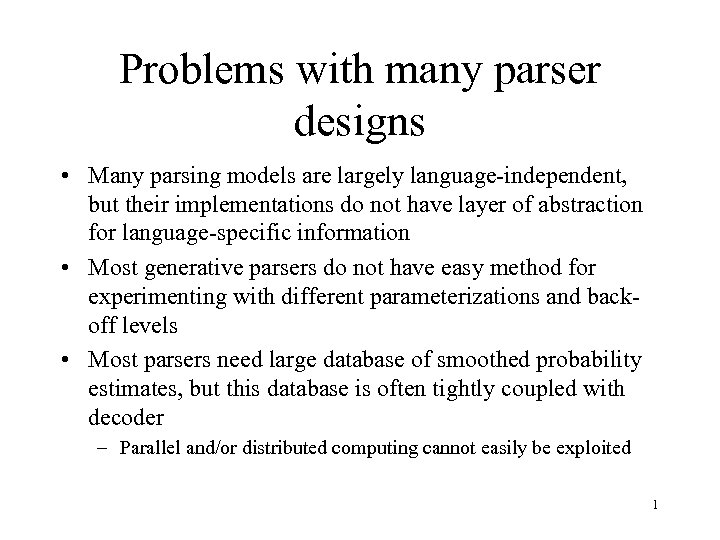 Problems with many parser designs

• Many parsing models are largely language-independent, but their implementations do not have layer of abstraction for language-specific information

• Most generative parsers do not have easy method for experimenting with different parameterizations and back-off levels

• Most parsers need large database of smoothed probability estimates, but this database is often tightly coupled with decoder

– Parallel and/or distributed computing cannot easily be exploited

1